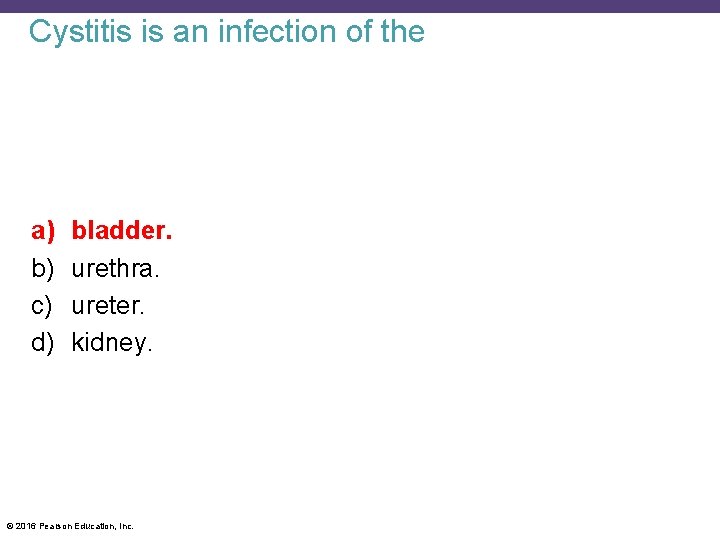 Cystitis is an infection of the

a) bladder.
b) urethra.
c) ureter.
d) kidney.

© 2016 Pearson Education, Inc.